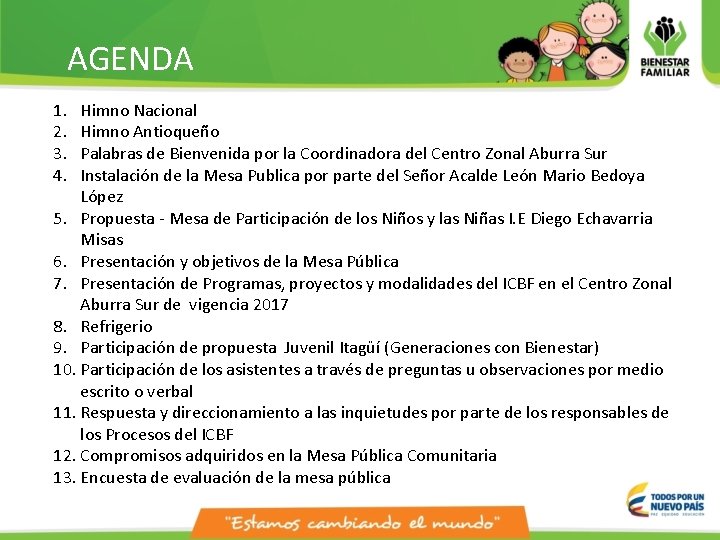 AGENDA

BIENESTAR FAMILIAR

1. Himno Nacional
2. Himno Antioqueño
3. Palabras de Bienvenida por la Coordinadora del Centro Zonal Aburra Sur
4. Instalación de la Mesa Publica por parte del Señor Acalde León Mario Bedoya López
5. Propuesta - Mesa de Participación de los Niños y las Niñas I.E Diego Echavarria Misas
6. Presentación y objetivos de la Mesa Pública
7. Presentación de Programas, proyectos y modalidades del ICBF en el Centro Zonal Aburra Sur de vigencia 2017
8. Refrigerio
9. Participación de propuesta Juvenil Itagüí (Generaciones con Bienestar)
10. Participación de los asistentes a través de preguntas u observaciones por medio escrito o verbal
11. Respuesta y direccionamiento a las inquietudes por parte de los responsables de los Procesos del ICBF
12. Compromisos adquiridos en la Mesa Pública Comunitaria
13. Encuesta de evaluación de la mesa pública

"Estamos cambiando el mundo"

TODOS POR UN NUEVO PAÍS
PAZ EQUIDAD EDUCACIÓN